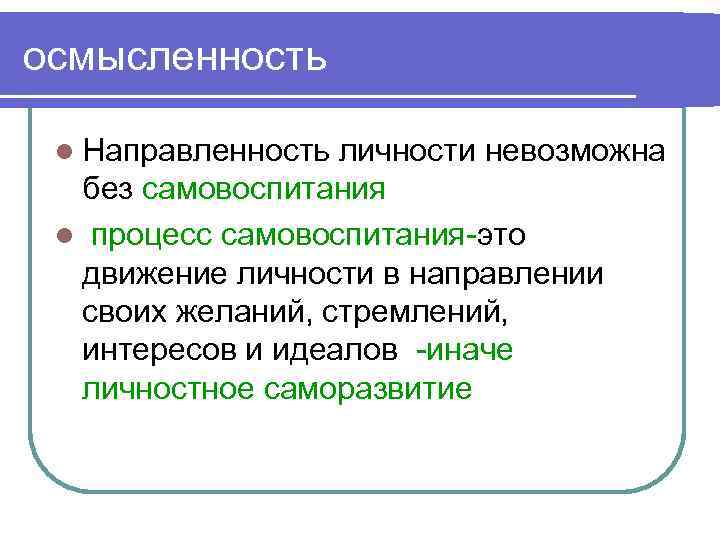 осмысленность

Направленность личности невозможна без самовоспитания

процесс самовоспитания-это движение личности в направлении своих желаний, стремлений, интересов и идеалов -иначе личностное саморазвитие